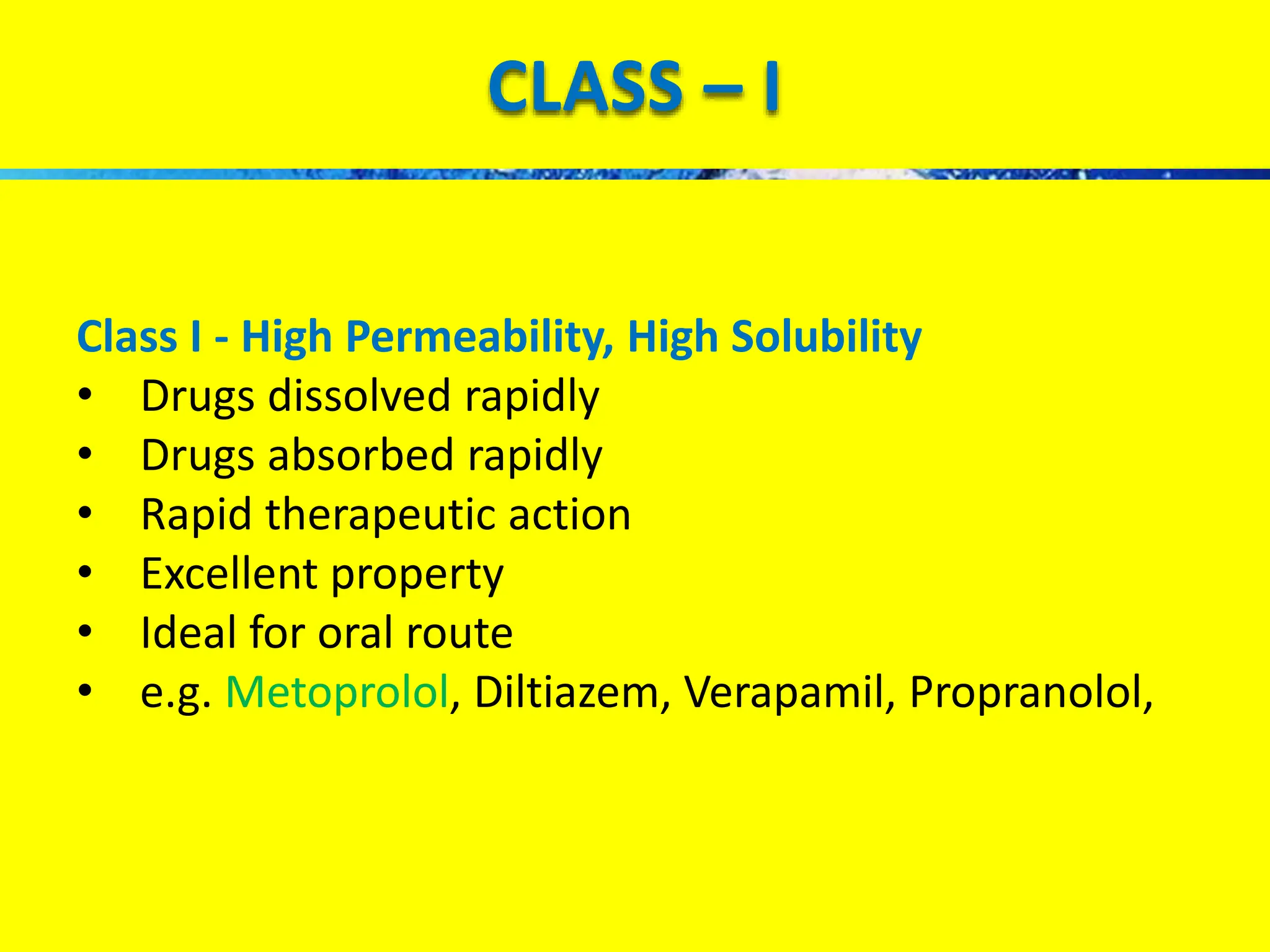 CLASS – I

Class I - High Permeability, High Solubility
• Drugs dissolved rapidly
• Drugs absorbed rapidly
• Rapid therapeutic action
• Excellent property
• Ideal for oral route
• e.g. Metoprolol, Diltiazem, Verapamil, Propranolol,